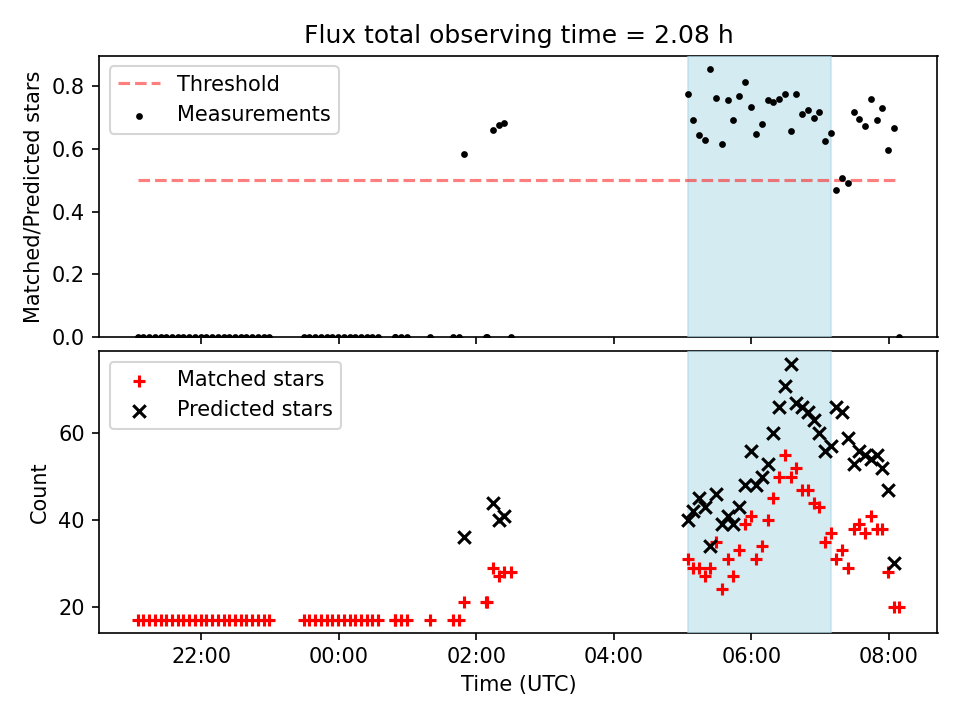 Flux total observing time = 2.08 h

Threshold
Measurements

Matched/Predicted stars

0.8
0.6
0.4
0.2
0.0

Matched stars
Predicted stars

Count

60
40
20

22:00
00:00
02:00
04:00
06:00
08:00

Time (UTC)